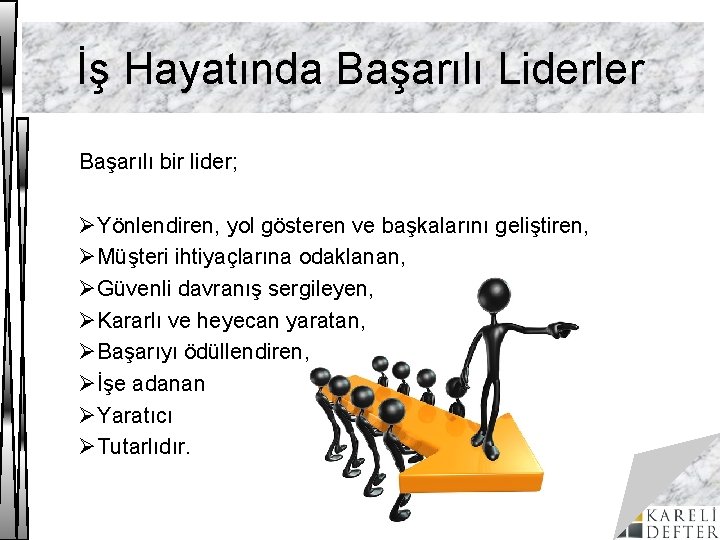 İş Hayatında Başarılı Liderler

Başarılı bir lider;

➢Yönlendiren, yol gösteren ve başkalarını geliştiren,
➢Müşteri ihtiyaçlarına odaklanan,
➢Güvenli davranış sergileyen,
➢Kararlı ve heyecan yaratan,
➢Başarıyı ödüllendiren,
➢İşe adanan
➢Yaratıcı
➢Tutarlıdır.

KARELİ DEFTER